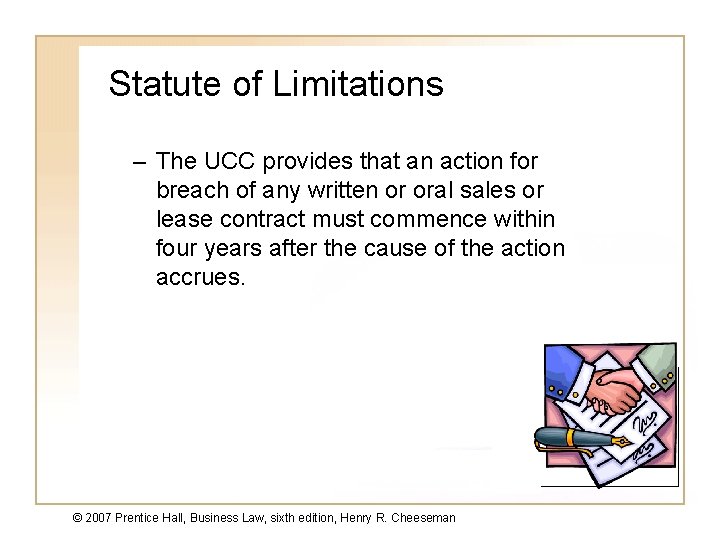 Statute of Limitations

– The UCC provides that an action for breach of any written or oral sales or lease contract must commence within four years after the cause of the action accrues.

© 2007 Prentice Hall, Business Law, sixth edition, Henry R. Cheeseman